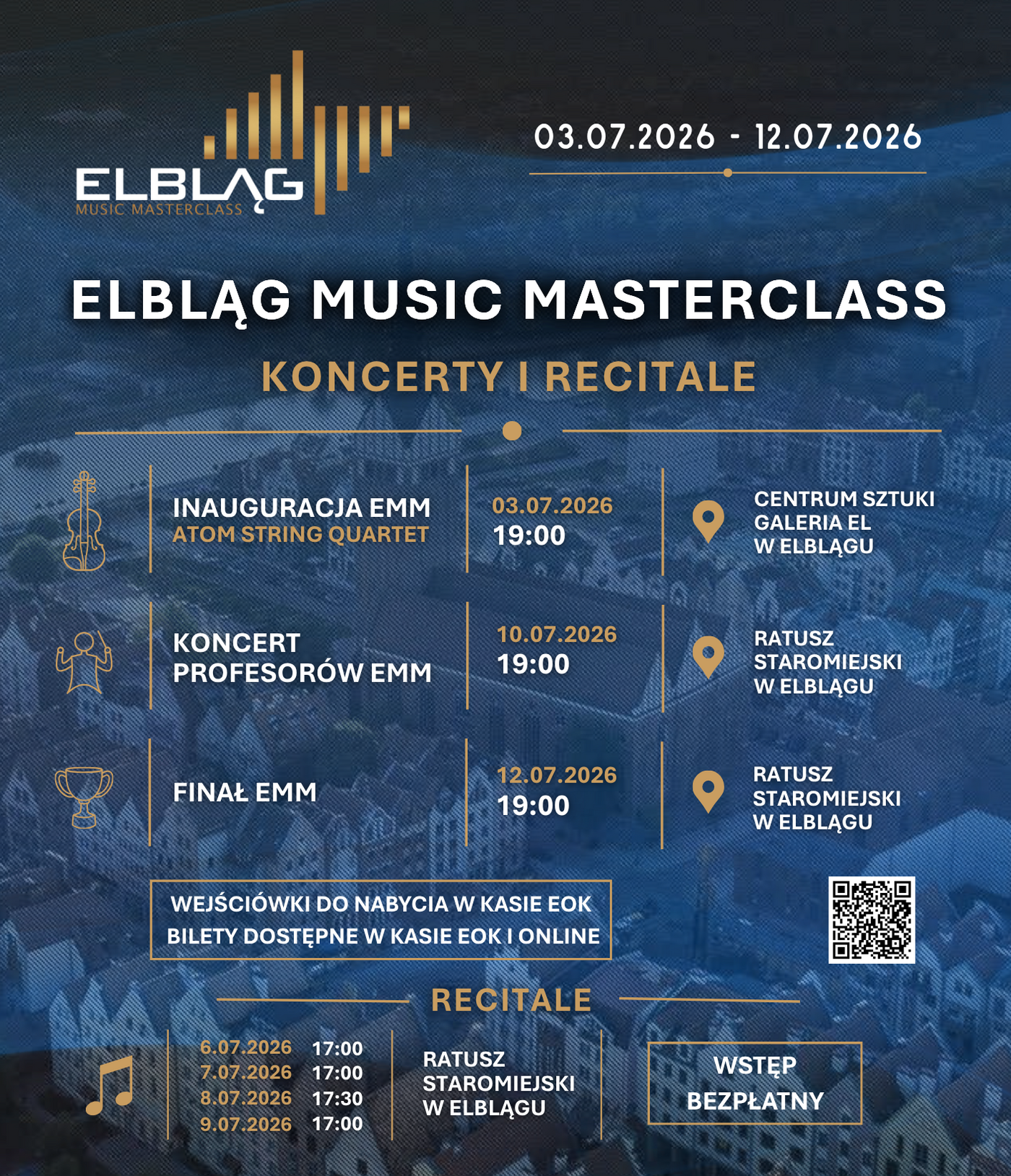 ELBLĄG
MUSIC MASTERCLASS

03.07.2026 - 12.07.2026

ELBLĄG MUSIC MASTERCLASS

KONCERTY I RECITALE

INAUGURACJA EMM
ATOM STRING QUARTET

03.07.2026
19:00

CENTRUM SZTUKI
GALERIA EL
W ELBLĄGU

KONCERT
PROFESORÓW EMM

10.07.2026
19:00

RATUSZ
STAROMIEJSKI
W ELBLĄGU

FINAŁ EMM

12.07.2026
19:00

RATUSZ
STAROMIEJSKI
W ELBLĄGU

WEJŚCIÓWKI DO NABYCIA W KASIE EOK
BILETY DOSTĘPNE W KASIE EOK I ONLINE

RECITALE

6.07.2026 17:00
7.07.2026 17:00
8.07.2026 17:30
9.07.2026 17:00

RATUSZ
STAROMIEJSKI
W ELBLĄGU

WSTĘP
BEZPŁATNY